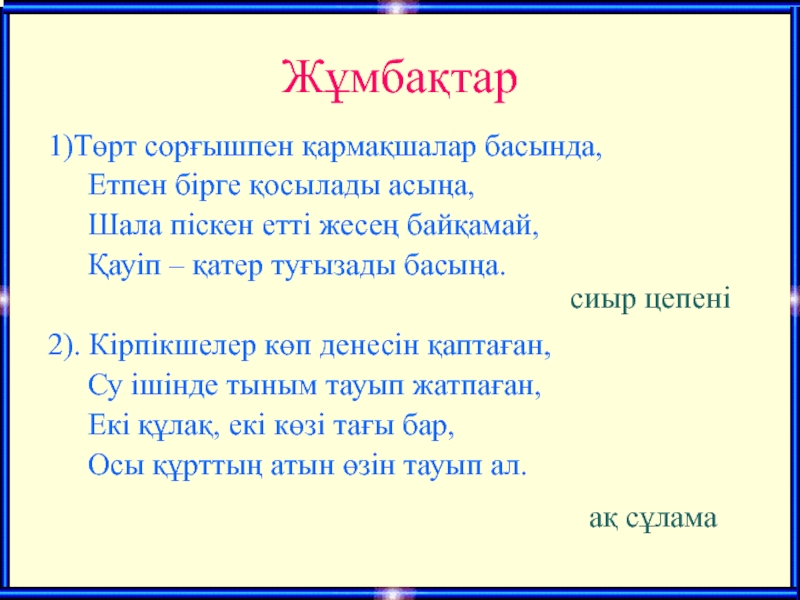 Жұмбақтар

1)Төрт сорғышпен қармақшалар басында,
Етпен бірге қосылады асыңа,
Шала піскен етті жесең байқамай,
Қауіп – қатер туғызады басыңа.

сиыр цепені

2). Кірпікшелер көп денесін қаптаған,
Су ішінде тыным тауып жатпаған,
Екі құлақ, екі көзі тағы бар,
Осы құрттың атын өзін тауып ал.

ақ сұлама